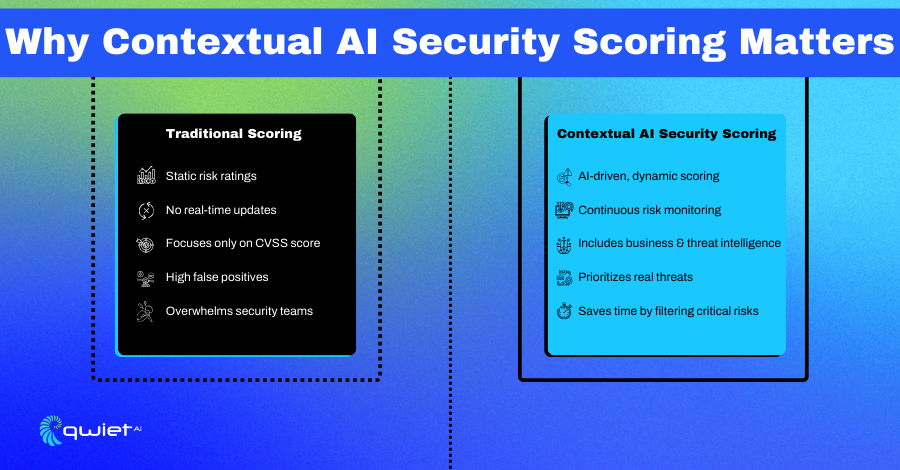 Why Contextual AI Security Scoring Matters

Traditional Scoring

Static risk ratings

No real-time updates

Focuses only on CVSS score

High false positives

Overwhelms security teams

Contextual AI Security Scoring

AI-driven, dynamic scoring

Continuous risk monitoring

Includes business & threat intelligence

Prioritizes real threats

Saves time by filtering critical risks

qwiet AI